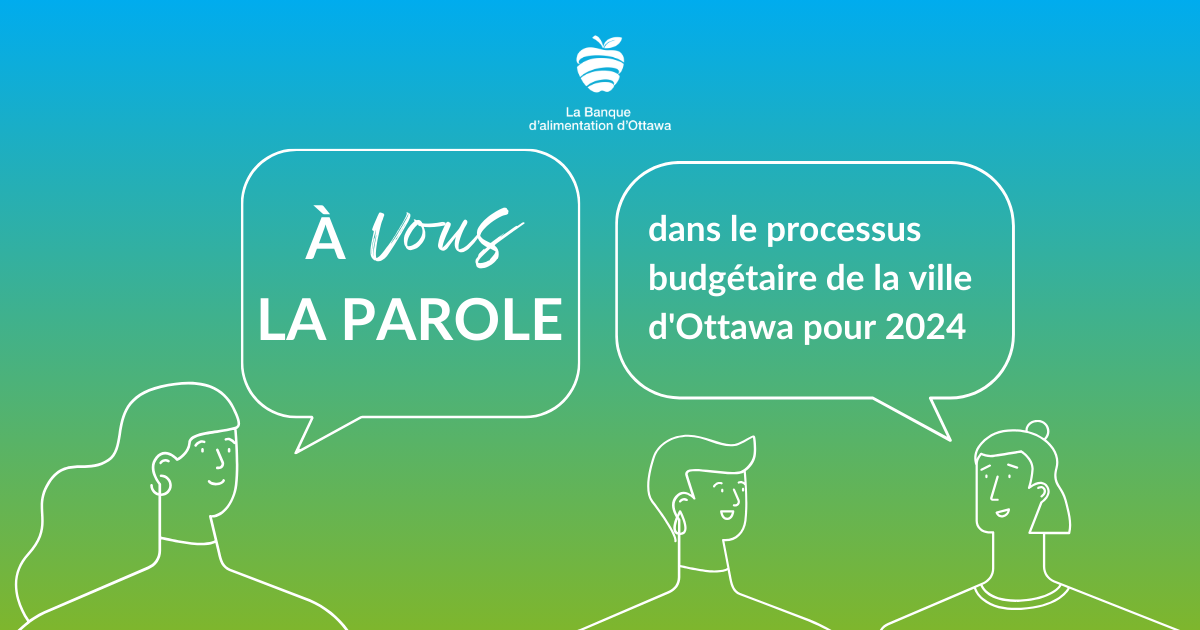 La Banque d'alimentation d'Ottawa

À vous LA PAROLE

dans le processus budgétaire de la ville d'Ottawa pour 2024